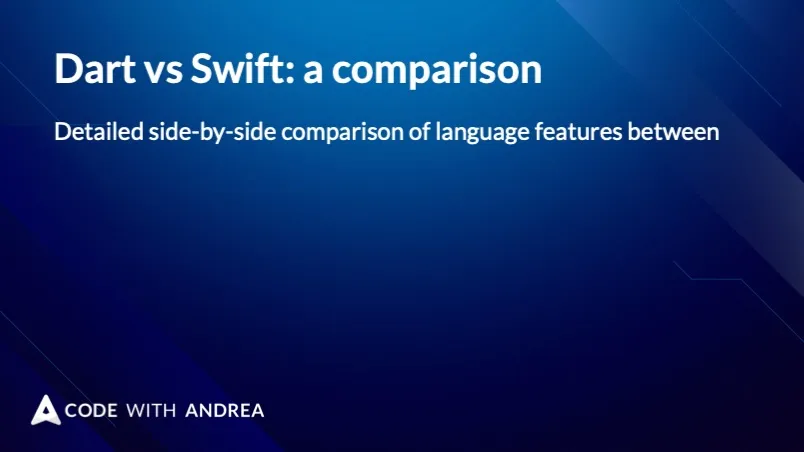 Dart vs Swift: a comparison

Detailed side-by-side comparison of language features between

CODE WITH ANDREA